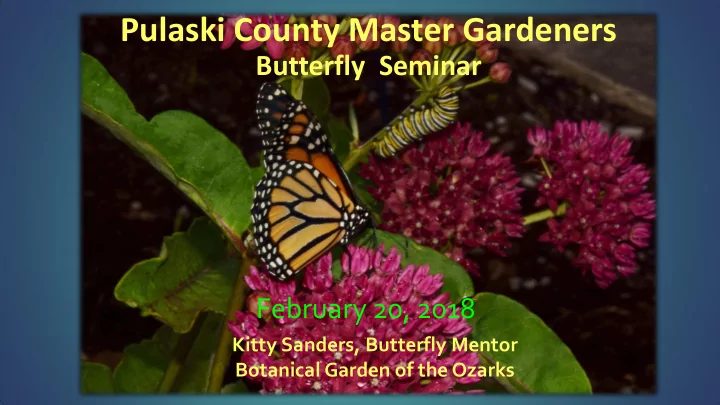 Pulaski County Master Gardeners
Butterfly Seminar

February 20, 2018

Kitty Sanders, Butterfly Mentor
Botanical Garden of the Ozarks